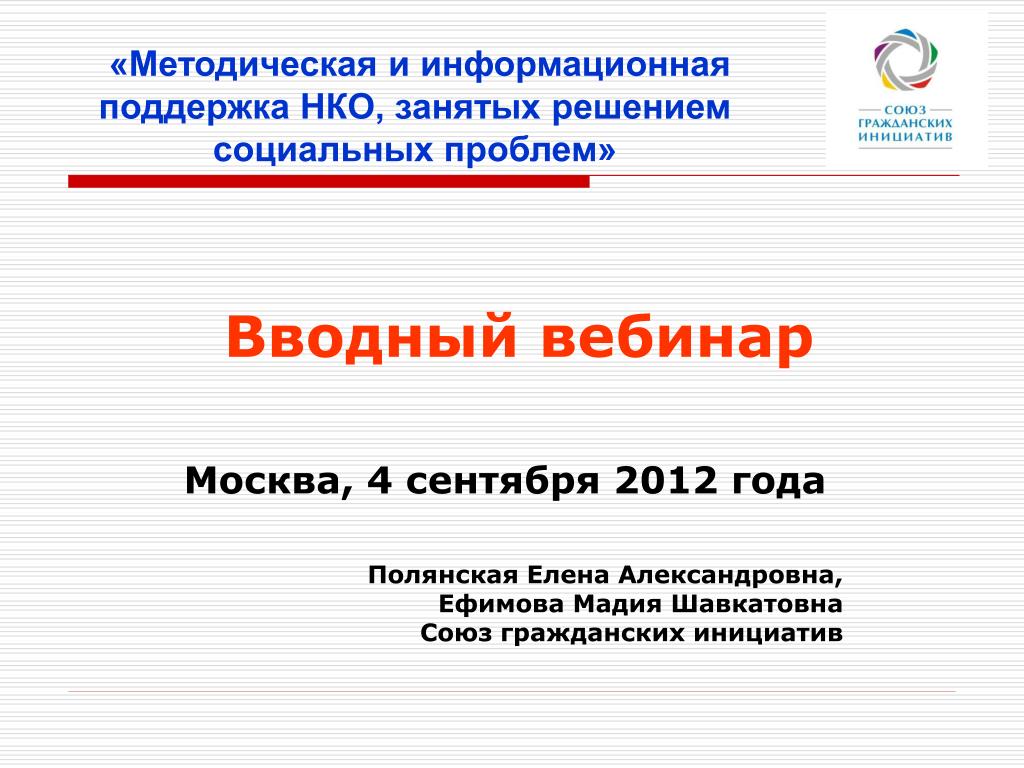 «Методическая и информационная поддержка НКО, занятых решением социальных проблем»

СОЮЗ ГРАЖДАНСКИХ ИНИЦИАТИВ

Вводный вебинар

Москва, 4 сентября 2012 года

Полянская Елена Александровна,
Ефимова Мадия Шавкатовна
Союз гражданских инициатив